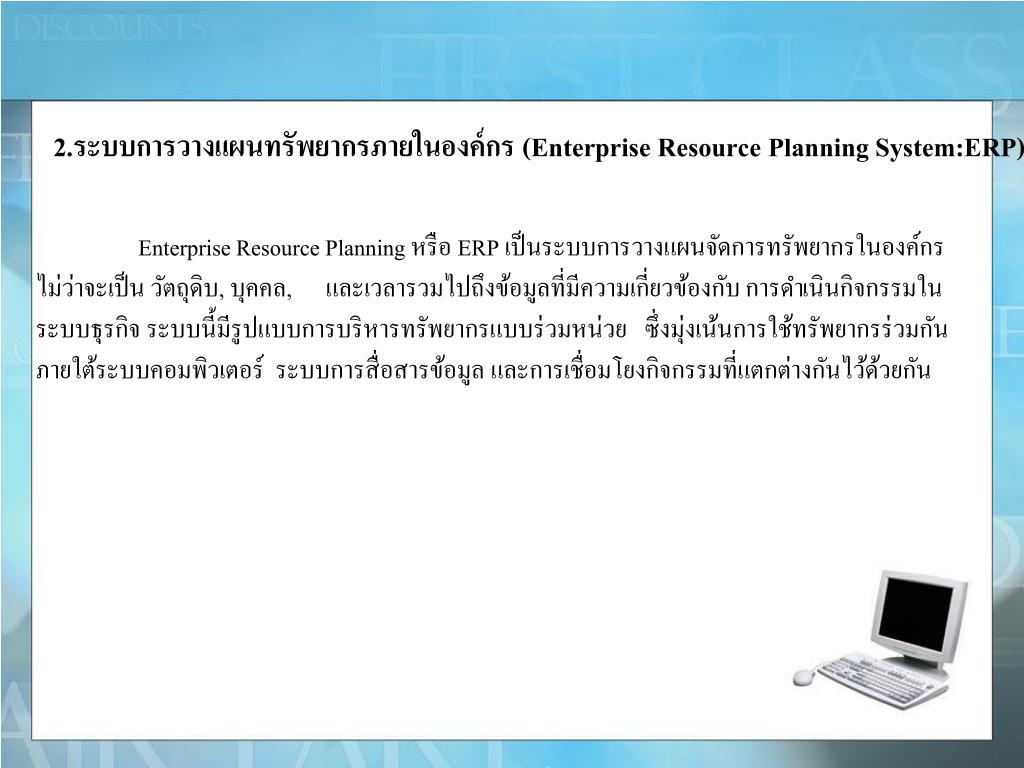 DISCOUNTS

FIRST CLASS

2.ระบบการวางแผนทรัพยากรภายในองค์กร (Enterprise Resource Planning System:ERP)

Enterprise Resource Planning หรือ ERP เป็นระบบการวางแผนจัดการทรัพยากรในองค์กร ไม่ว่าจะเป็น วัตถุดิบ, บุคคล, และเวลารวมไปถึงข้อมูลที่มีความเกี่ยวข้องกับ การดำเนินกิจกรรมในระบบธุรกิจ ระบบนี้มีรูปแบบการบริหารทรัพยากรแบบร่วมหน่วย ซึ่งมุ่งเน้นการใช้ทรัพยากรร่วมกันภายใต้ระบบคอมพิวเตอร์ ระบบการสื่อสารข้อมูล และการเชื่อมโยงกิจกรรมที่แตกต่างกันไว้ด้วยกัน